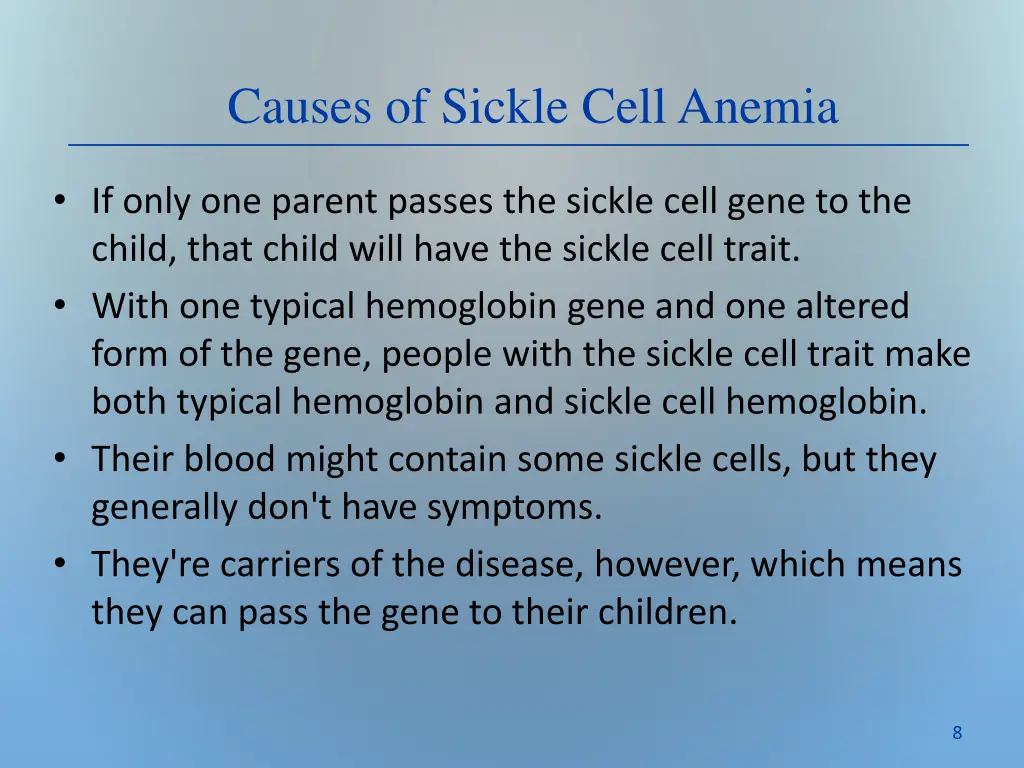 Causes of Sickle Cell Anemia

• If only one parent passes the sickle cell gene to the child, that child will have the sickle cell trait.
• With one typical hemoglobin gene and one altered form of the gene, people with the sickle cell trait make both typical hemoglobin and sickle cell hemoglobin.
• Their blood might contain some sickle cells, but they generally don't have symptoms.
• They're carriers of the disease, however, which means they can pass the gene to their children.

8